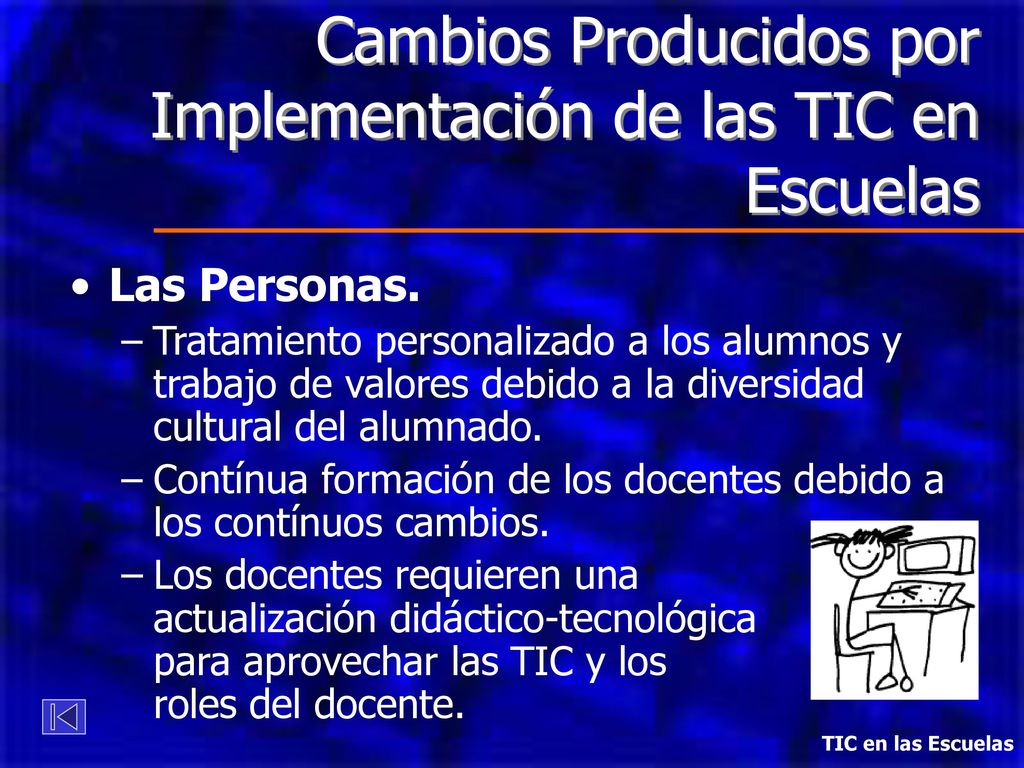 Cambios Producidos por Implementación de las TIC en Escuelas

• Las Personas.
– Tratamiento personalizado a los alumnos y trabajo de valores debido a la diversidad cultural del alumnado.
– Contínua formación de los docentes debido a los contínuos cambios.
– Los docentes requieren una actualización didáctico-tecnológica para aprovechar las TIC y los roles del docente.

TIC en las Escuelas